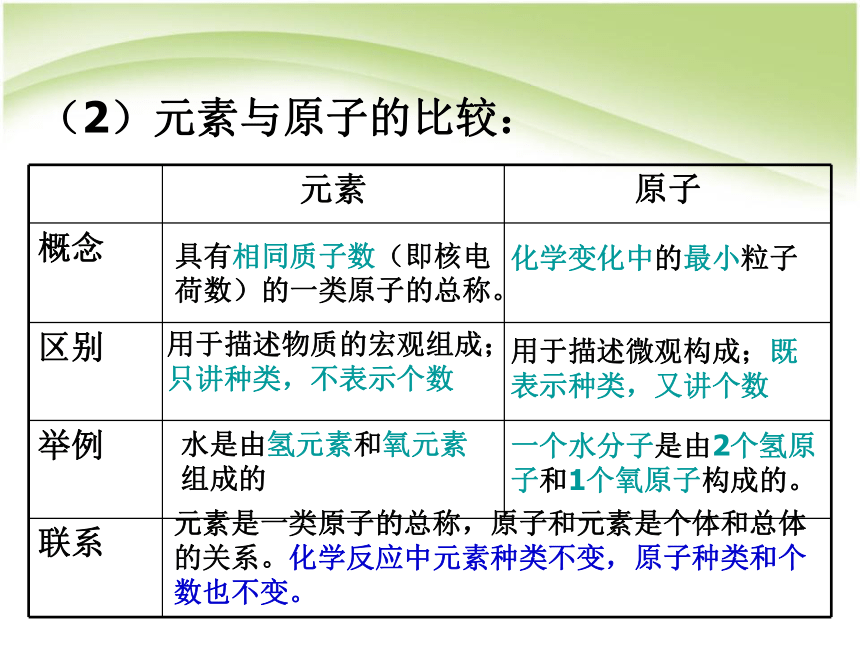 （2）元素与原子的比较：

| | 元素 | 原子 |
|---|---|---|
| 概念 | 具有相同质子数（即核电荷数）的一类原子的总称。 | 化学变化中的最小粒子 |
| 区别 | 用于描述物质的宏观组成；只讲种类，不表示个数 | 用于描述微观构成；既表示种类，又讲个数 |
| 举例 | 水是由氢元素和氧元素组成的 | 一个水分子是由2个氢原子和1个氧原子构成的。 |
| 联系 | 元素是一类原子的总称，原子和元素是个体和总体的关系。化学反应中元素种类不变，原子种类和个数也不变。 | |